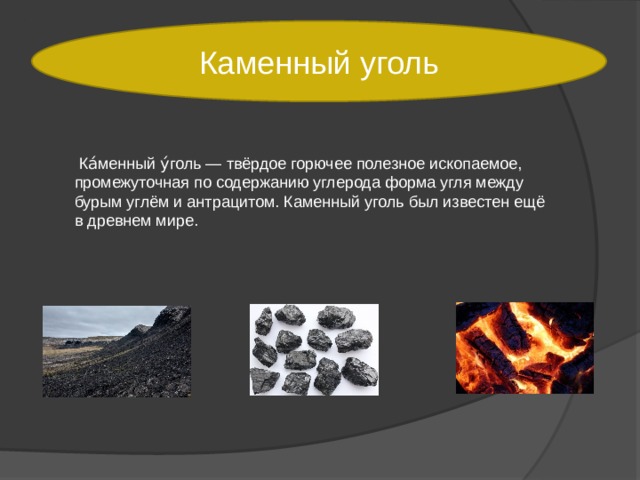 Каменный уголь

Ка́менный у́голь — твёрдое горючее полезное ископаемое, промежуточная по содержанию углерода форма угля между бурым углём и антрацитом. Каменный уголь был известен ещё в древнем мире.